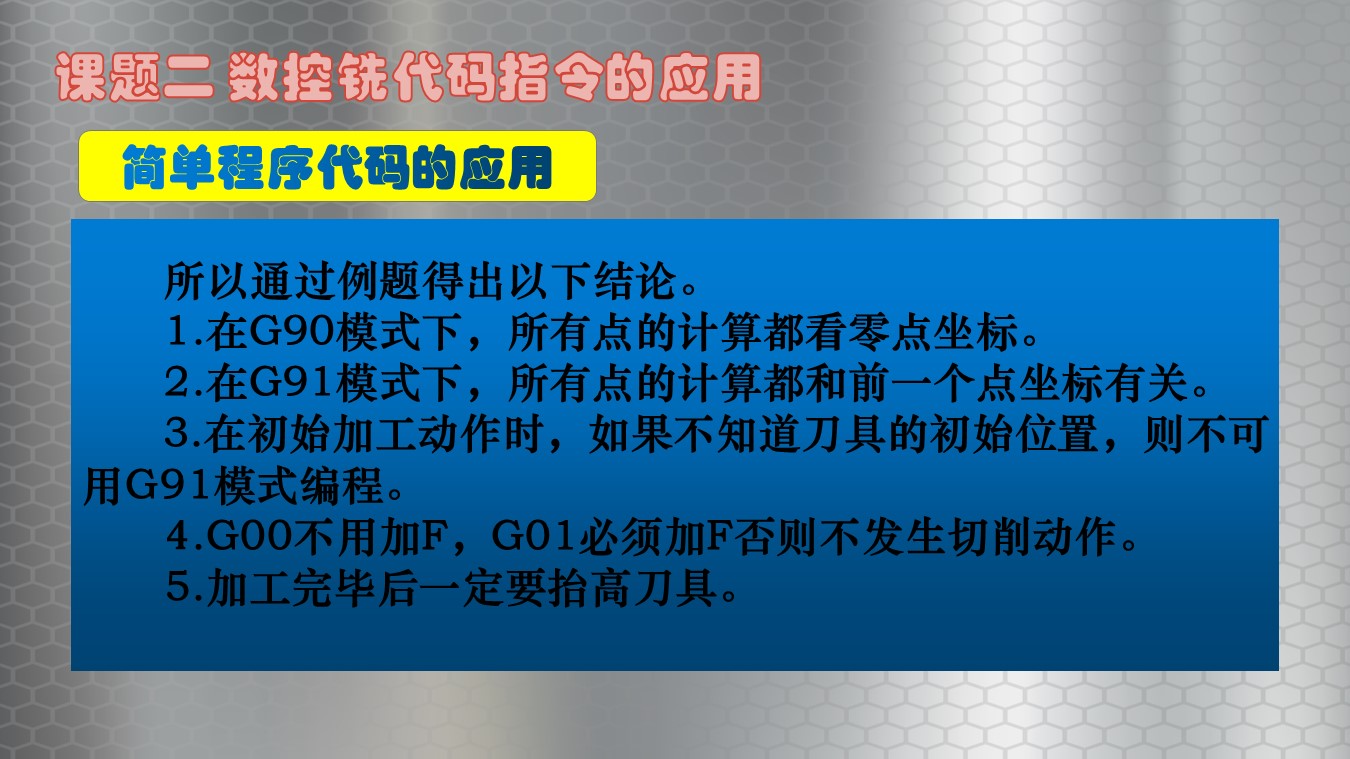 课题二 数控铣代码指令的应用

简单程序代码的应用

所以通过例题得出以下结论。

1.在G90模式下，所有点的计算都看零点坐标。

2.在G91模式下，所有点的计算都和前一个点坐标有关。

3.在初始加工动作时，如果不知道刀具的初始位置，则不可用G91模式编程。

4.G00不用加F，G01必须加F否则不发生切削动作。

5.加工完毕后一定要抬高刀具。